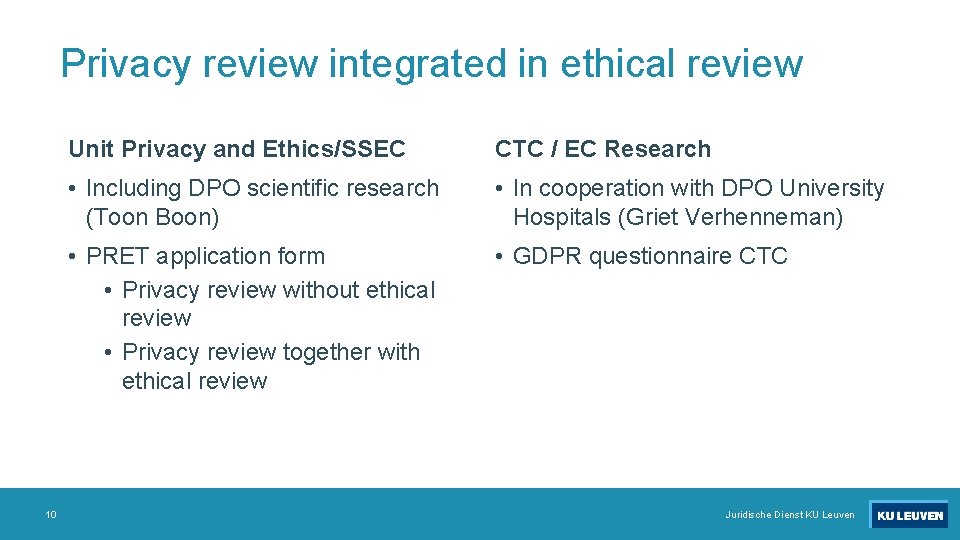 Privacy review integrated in ethical review

Unit Privacy and Ethics/SSEC

• Including DPO scientific research (Toon Boon)

• PRET application form
  • Privacy review without ethical review
  • Privacy review together with ethical review

CTC / EC Research

• In cooperation with DPO University Hospitals (Griet Verhenneman)

• GDPR questionnaire CTC

10

Juridische Dienst KU Leuven

KU LEUVEN